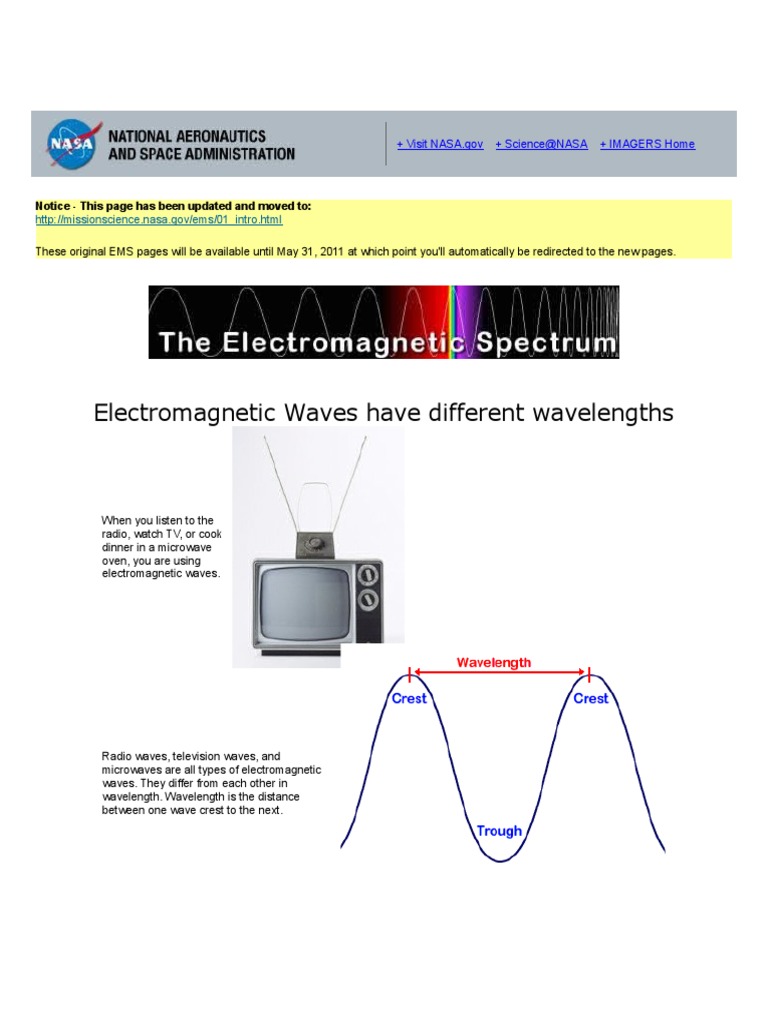 NASA
NATIONAL AERONAUTICS AND SPACE ADMINISTRATION

+ Visit NASA.gov + Science@NASA + IMAGERS Home

Notice - This page has been updated and moved to:
http://missionscience.nasa.gov/ems/01_intro.html

These original EMS pages will be available until May 31, 2011 at which point you'll automatically be redirected to the new pages.

The Electromagnetic Spectrum

Electromagnetic Waves have different wavelengths

When you listen to the radio, watch TV, or cook dinner in a microwave oven, you are using electromagnetic waves.

Wavelength
Crest
Crest
Trough

Radio waves, television waves, and microwaves are all types of electromagnetic waves. They differ from each other in wavelength. Wavelength is the distance between one wave crest to the next.